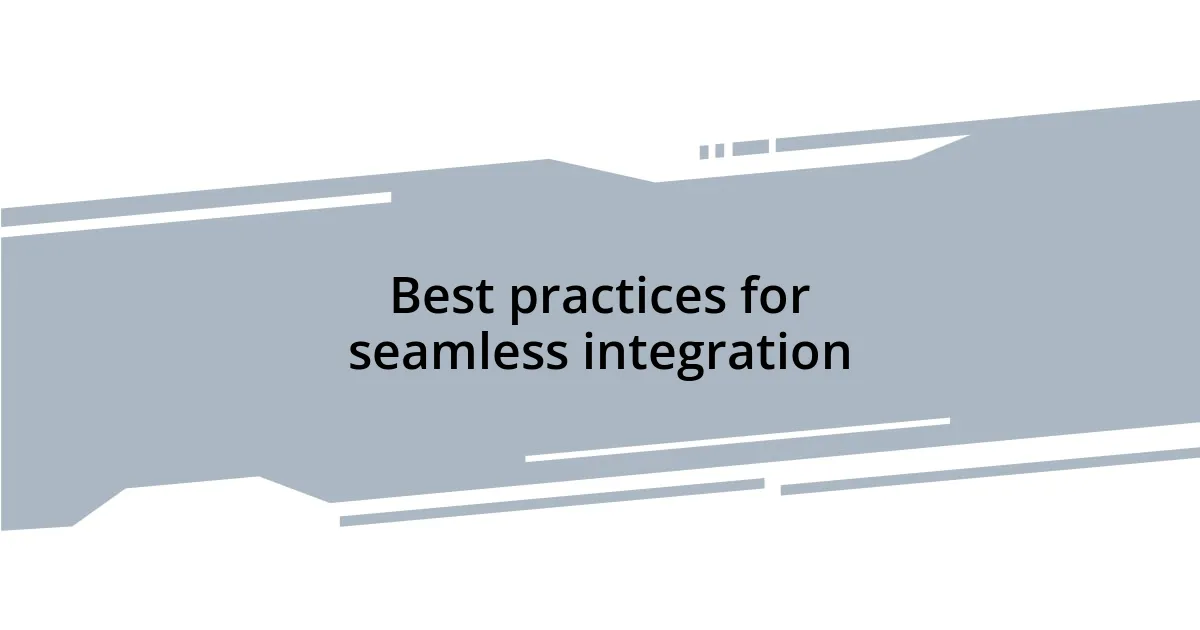 Best practices for seamless integration